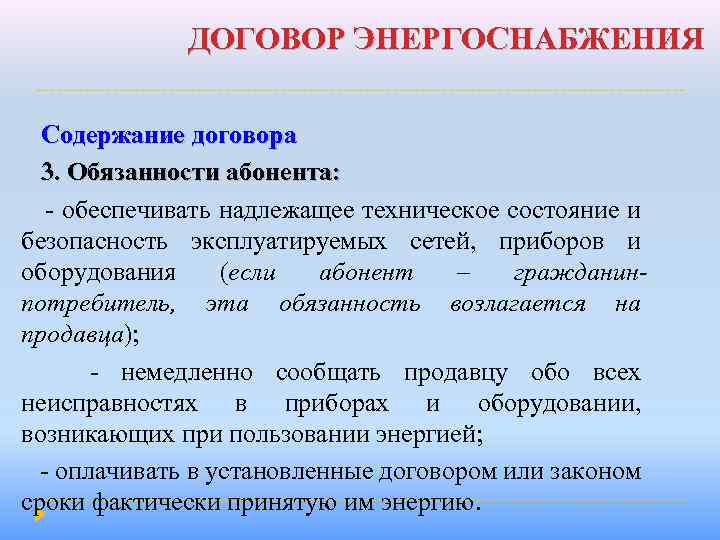 ДОГОВОР ЭНЕРГОСНАБЖЕНИЯ

Содержание договора

3. Обязанности абонента:

- обеспечивать надлежащее техническое состояние и безопасность эксплуатируемых сетей, приборов и оборудования (если абонент – гражданин-потребитель, эта обязанность возлагается на продавца);

- немедленно сообщать продавцу обо всех неисправностях в приборах и оборудовании, возникающих при пользовании энергией;

- оплачивать в установленные договором или законом сроки фактически принятую им энергию.